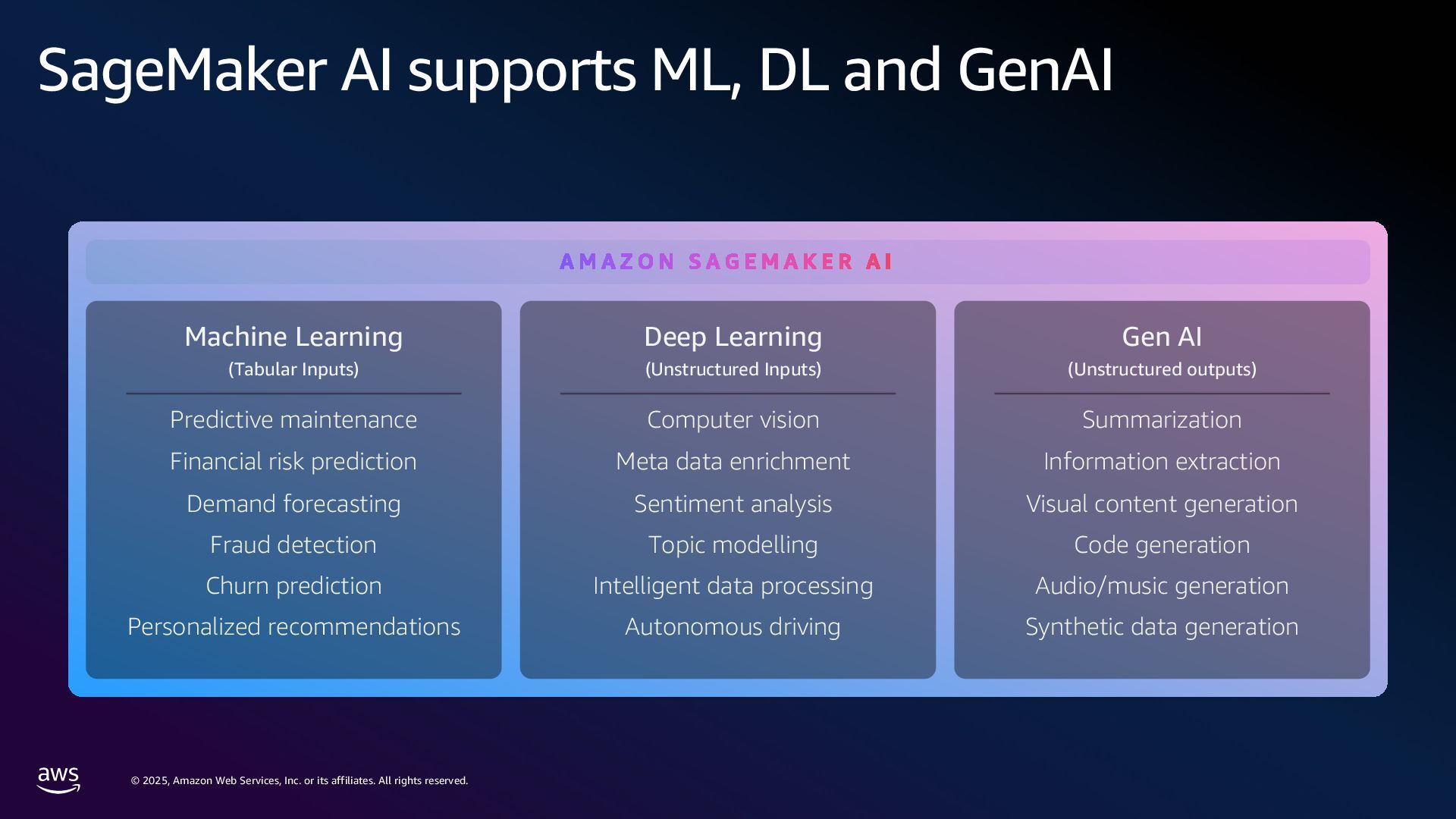 SageMaker AI supports ML, DL and GenAI

AMAZON SAGEMAKER AI

Machine Learning
(Tabular Inputs)

Predictive maintenance
Financial risk prediction
Demand forecasting
Fraud detection
Churn prediction
Personalized recommendations

Deep Learning
(Unstructured Inputs)

Computer vision
Meta data enrichment
Sentiment analysis
Topic modelling
Intelligent data processing
Autonomous driving

Gen AI
(Unstructured outputs)

Summarization
Information extraction
Visual content generation
Code generation
Audio/music generation
Synthetic data generation

aws

© 2025, Amazon Web Services, Inc. or its affiliates. All rights reserved.